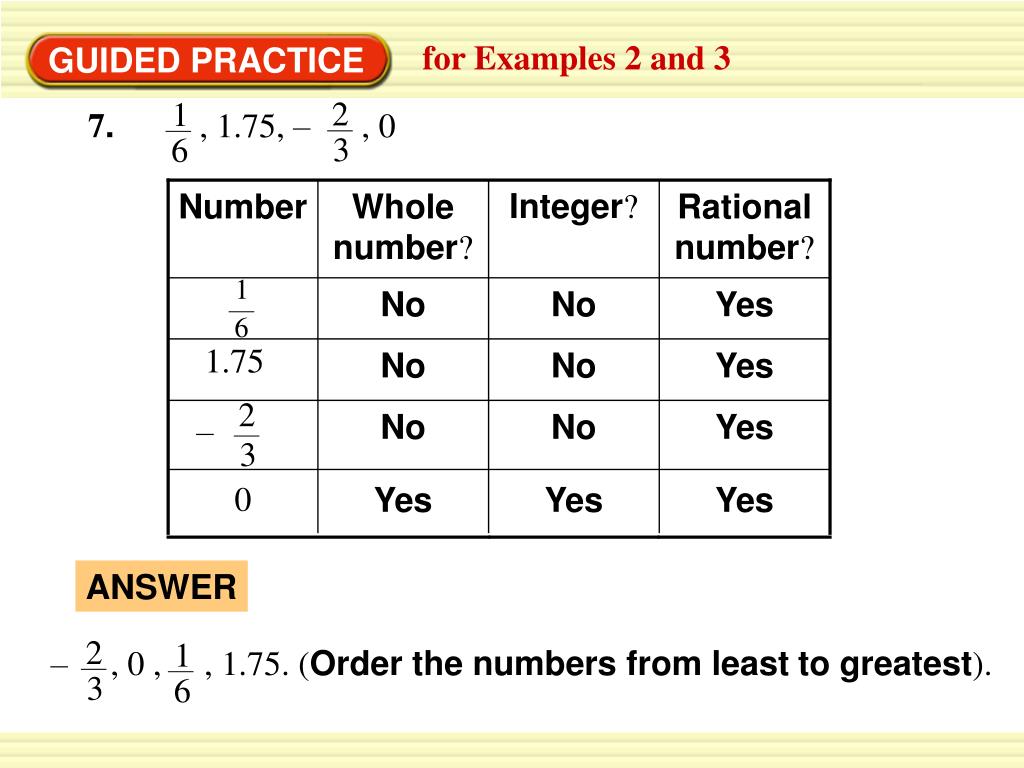 GUIDED PRACTICE for Examples 2 and 3

7. $\frac{1}{6}$, 1.75, $-\frac{2}{3}$, 0

| Number | Whole number? | Integer? | Rational number? |
|---|---|---|---|
| $\frac{1}{6}$ | No | No | Yes |
| 1.75 | No | No | Yes |
| $-\frac{2}{3}$ | No | No | Yes |
| 0 | Yes | Yes | Yes |

ANSWER

$-\frac{2}{3}$, 0, $\frac{1}{6}$, 1.75. (Order the numbers from least to greatest).